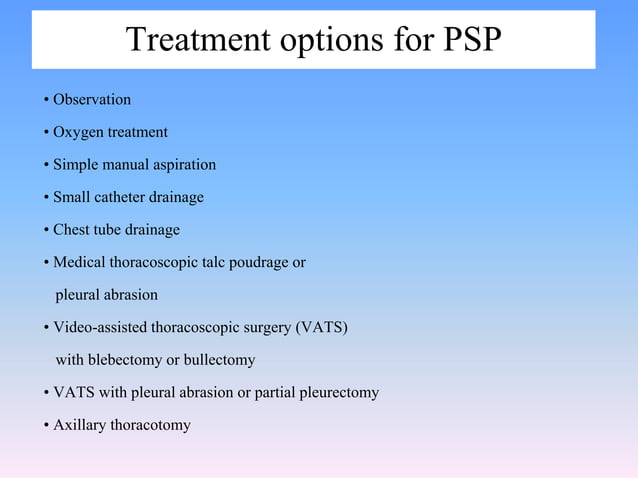 Treatment options for PSP

• Observation

• Oxygen treatment

• Simple manual aspiration

• Small catheter drainage

• Chest tube drainage

• Medical thoracoscopic talc poudrage or pleural abrasion

• Video-assisted thoracoscopic surgery (VATS) with blebectomy or bullectomy

• VATS with pleural abrasion or partial pleurectomy

• Axillary thoracotomy